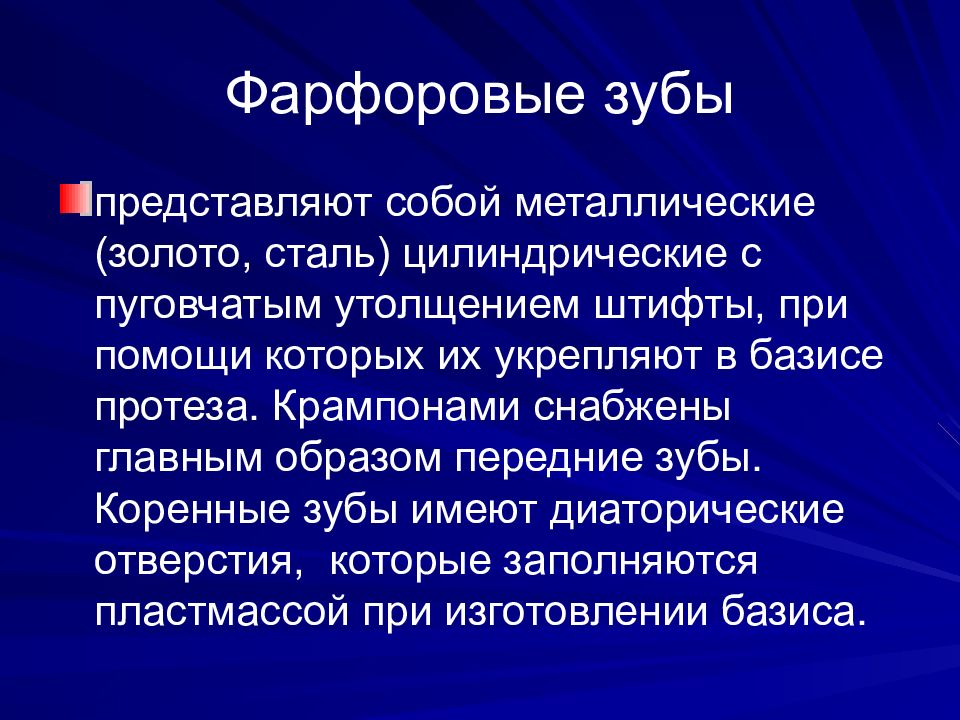 Фарфоровые зубы

представляют собой металлические (золото, сталь) цилиндрические с пуговчатым утолщением штифты, при помощи которых их укрепляют в базисе протеза. Крампонами снабжены главным образом передние зубы. Коренные зубы имеют диаторические отверстия,  которые заполняются пластмассой при изготовлении базиса.